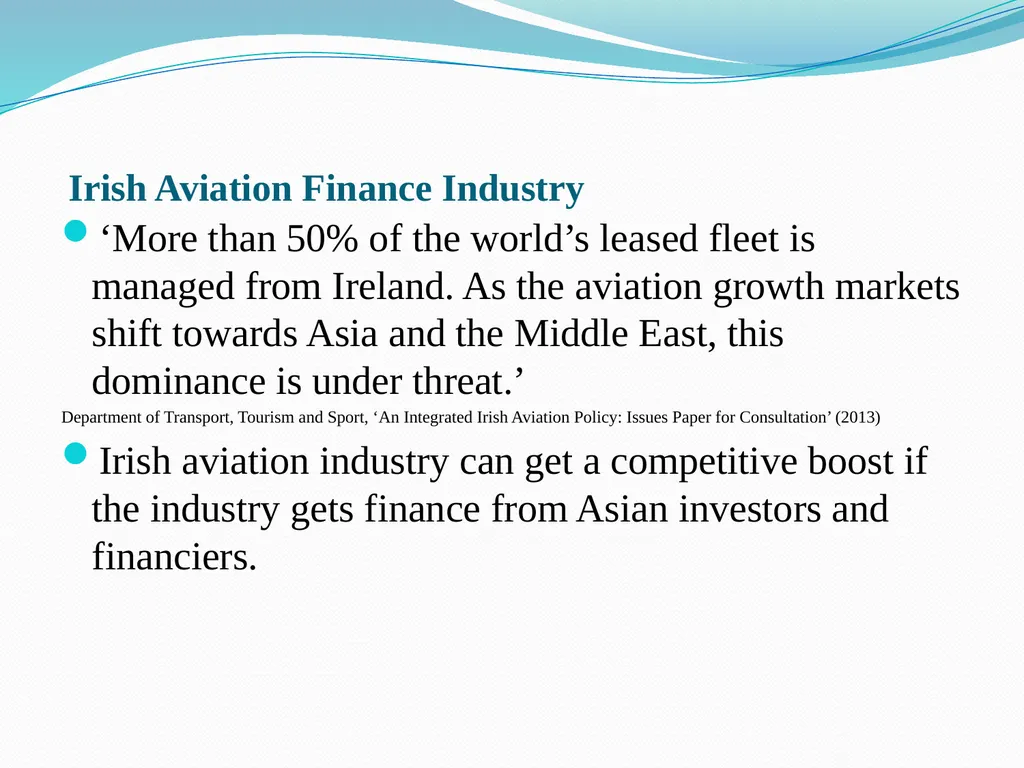 Irish Aviation Finance Industry

‘More than 50% of the world’s leased fleet is managed from Ireland. As the aviation growth markets shift towards Asia and the Middle East, this dominance is under threat.’

Department of Transport, Tourism and Sport, ‘An Integrated Irish Aviation Policy: Issues Paper for Consultation’ (2013)

Irish aviation industry can get a competitive boost if the industry gets finance from Asian investors and financiers.